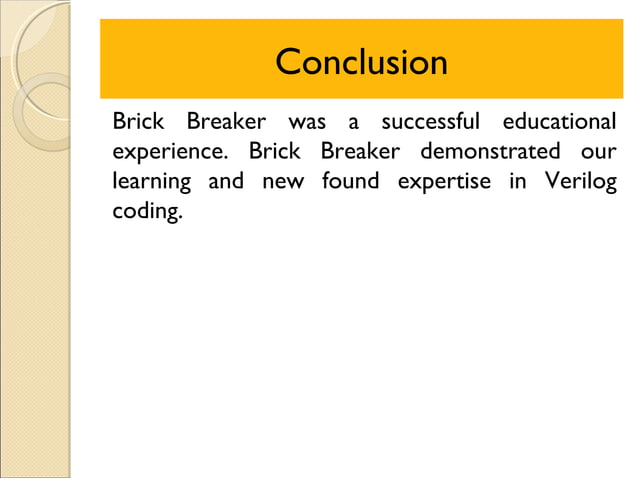 Conclusion

Brick Breaker was a successful educational experience. Brick Breaker demonstrated our learning and new found expertise in Verilog coding.